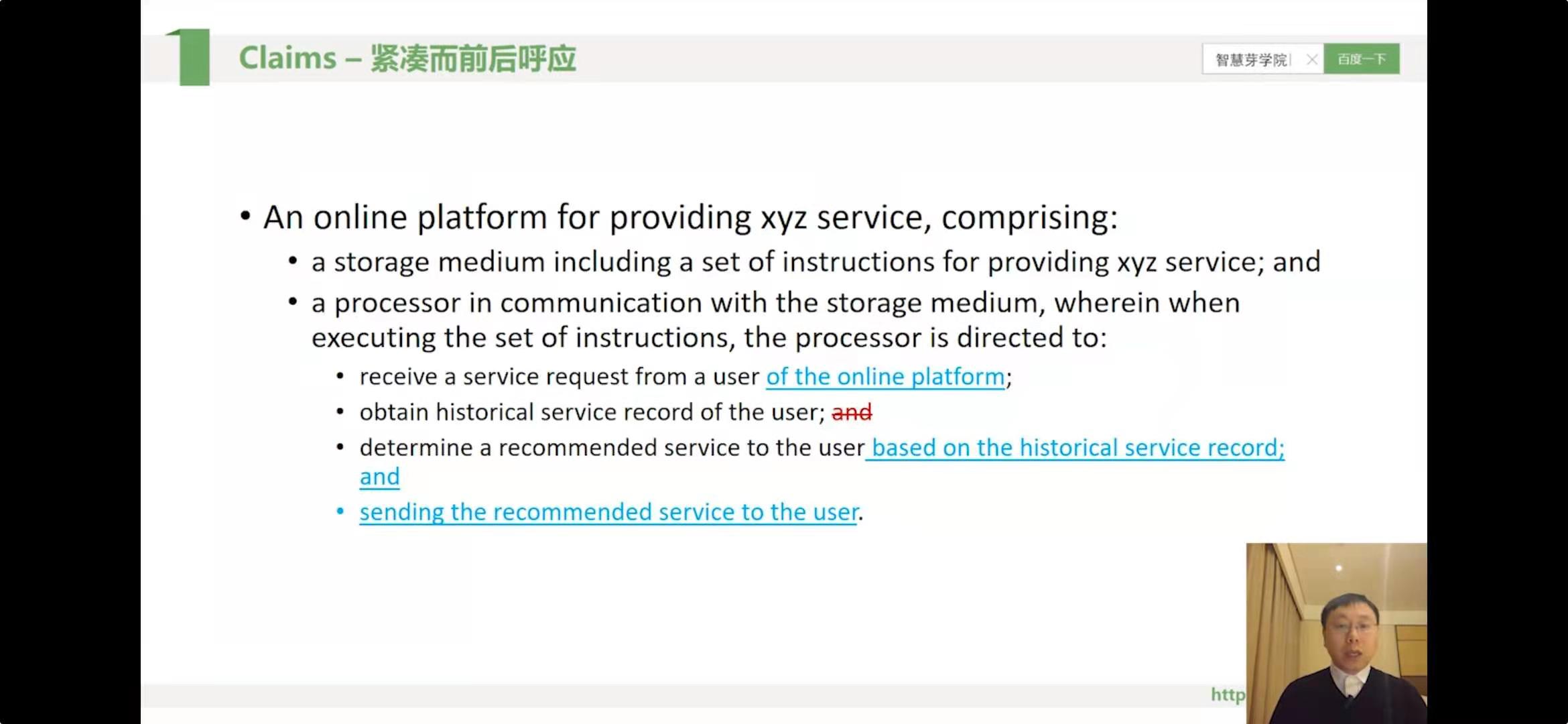 1

Claims – 紧凑而前后呼应

智慧芽学院 百度一下

• An online platform for providing xyz service, comprising:
  • a storage medium including a set of instructions for providing xyz service; and
  • a processor in communication with the storage medium, wherein when executing the set of instructions, the processor is directed to:
    • receive a service request from a user of the online platform;
    • obtain historical service record of the user; and
    • determine a recommended service to the user based on the historical service record; and
    • sending the recommended service to the user.

http